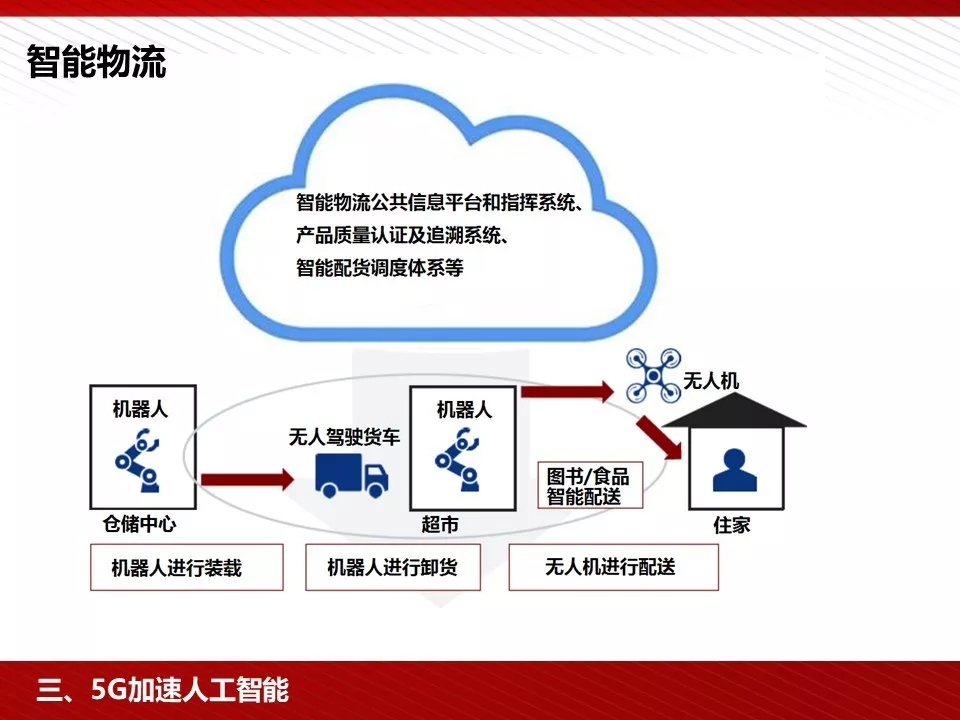 智能物流

智能物流公共信息平台和指挥系统、
产品质量认证及追溯系统、
智能配货调度体系等

机器人

仓储中心

无人驾驶货车

机器人

超市

图书/食品
智能配送

无人机

住家

机器人进行装载

机器人进行卸货

无人机进行配送

三、5G加速人工智能